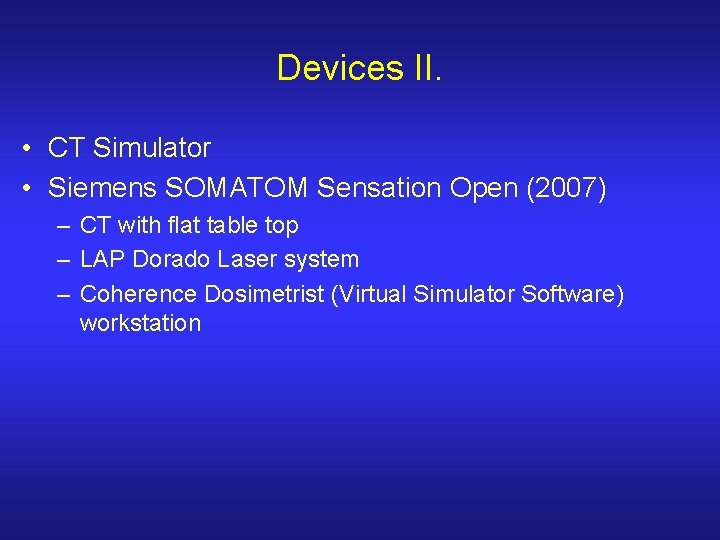 Devices II.

• CT Simulator
• Siemens SOMATOM Sensation Open (2007)
– CT with flat table top
– LAP Dorado Laser system
– Coherence Dosimetrist (Virtual Simulator Software) workstation